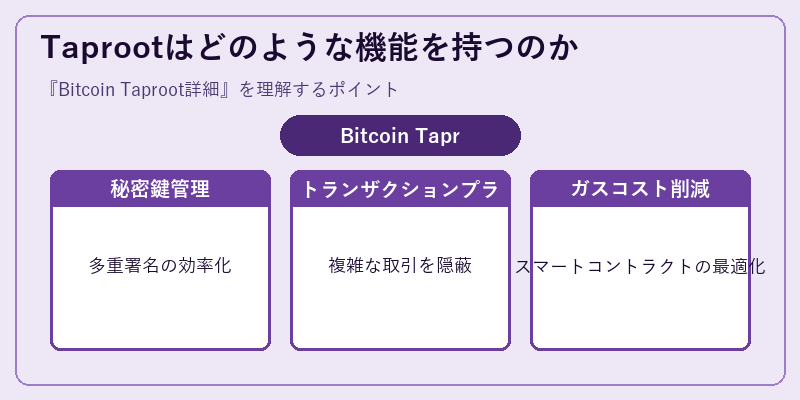 Taprootはどのような機能を持つのか

『Bitcoin Taproot詳細』を理解するポイント

Bitcoin Tapr

秘密鍵管理

多重署名の効率化

トランザクションプラ

複雑な取引を隠蔽

ガスコスト削減

スマートコントラクトの最適化